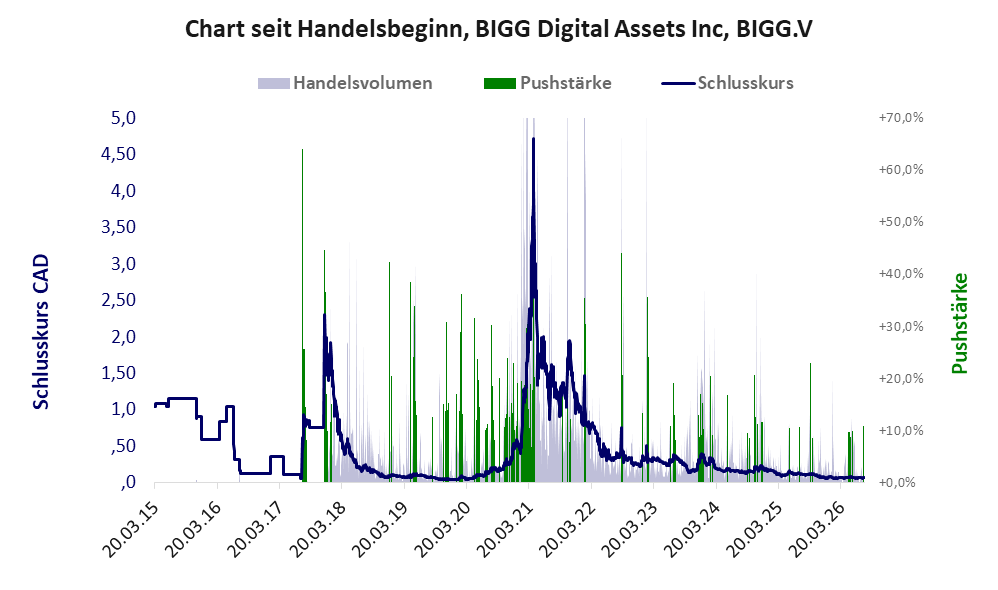 Chart seit Handelsbeginn, BIGG Digital Assets Inc, BIGG.V

Handelsvolumen Pushstärke Schlusskurs

Schlusskurs CAD

5,0
4,50
4,0
3,50
3,0
2,50
2,0
1,50
1,0
,50
,0

+70,0%
+60,0%
+50,0%
+40,0%
+30,0%
+20,0%
+10,0%
+0,0%

Pushstärke

20.03.15 20.03.16 20.03.17 20.03.18 20.03.19 20.03.20 20.03.21 20.03.22 20.03.23 20.03.24 20.03.25 20.03.26